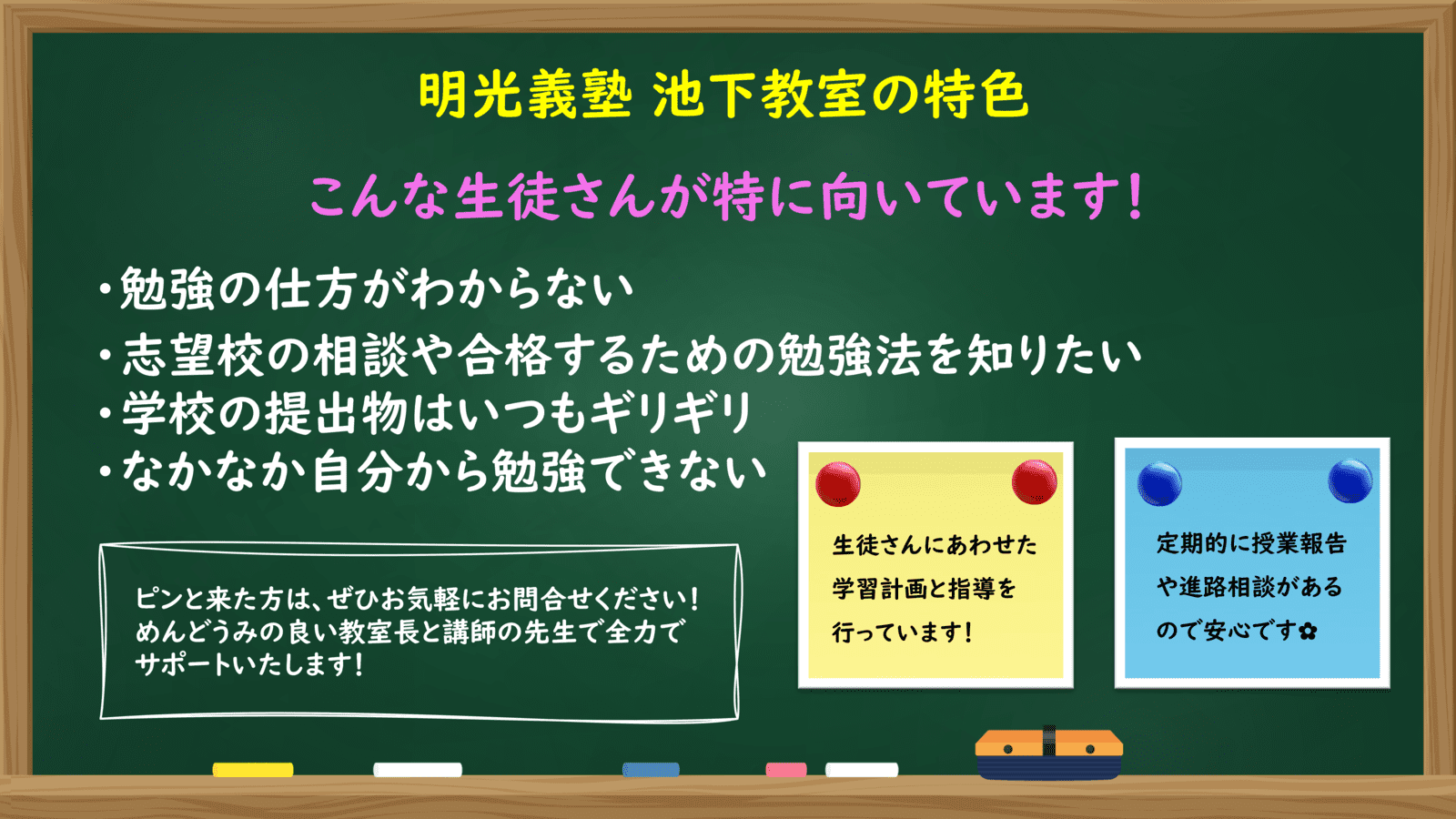 明光義塾 池下教室の特色

こんな生徒さんが特に向いています!

・勉強の仕方がわからない
・志望校の相談や合格するための勉強法を知りたい
・学校の提出物はいつもギリギリ
・なかなか自分から勉強できない

ピンと来た方は、ぜひお気軽にお問合せください!
めんどうみの良い教室長と講師の先生で全力でサポートいたします!

生徒さんにあわせた学習計画と指導を行っています!

定期的に授業報告や進路相談があるので安心です✿